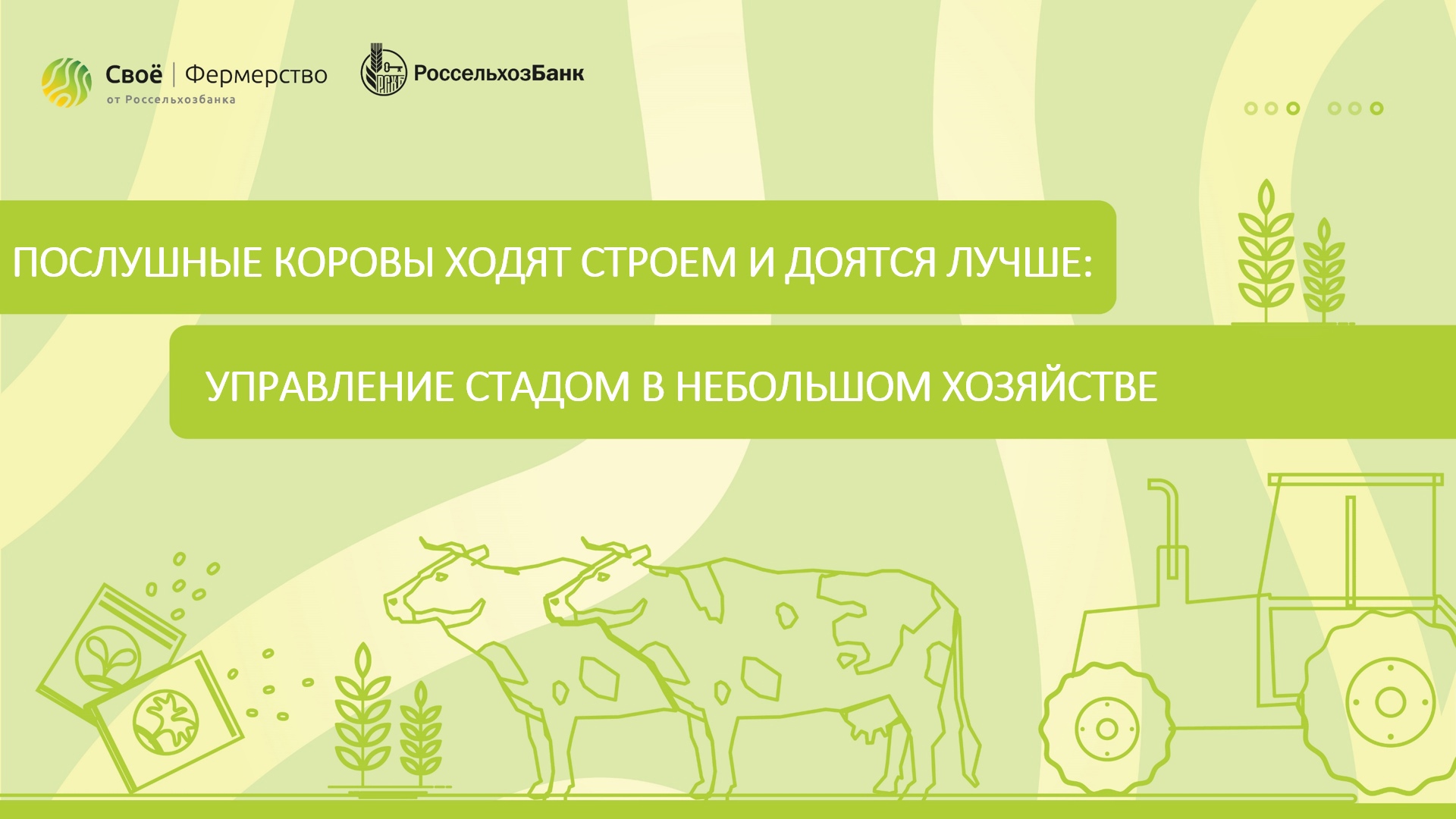 Своё | Фермерство
от Россельхозбанка

РСХБ РоссельхозБанк

ПОСЛУШНЫЕ КОРОВЫ ХОДЯТ СТРОЕМ И ДОЯТСЯ ЛУЧШЕ:

УПРАВЛЕНИЕ СТАДОМ В НЕБОЛЬШОМ ХОЗЯЙСТВЕ